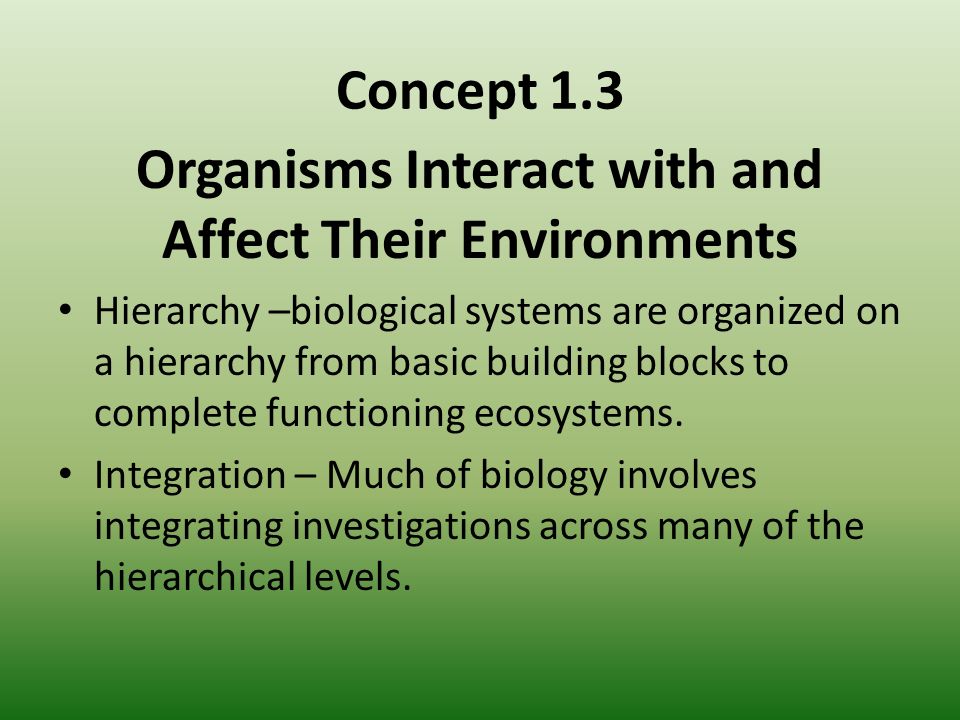 Concept 1.3

Organisms Interact with and Affect Their Environments

• Hierarchy –biological systems are organized on a hierarchy from basic building blocks to complete functioning ecosystems.

• Integration – Much of biology involves integrating investigations across many of the hierarchical levels.